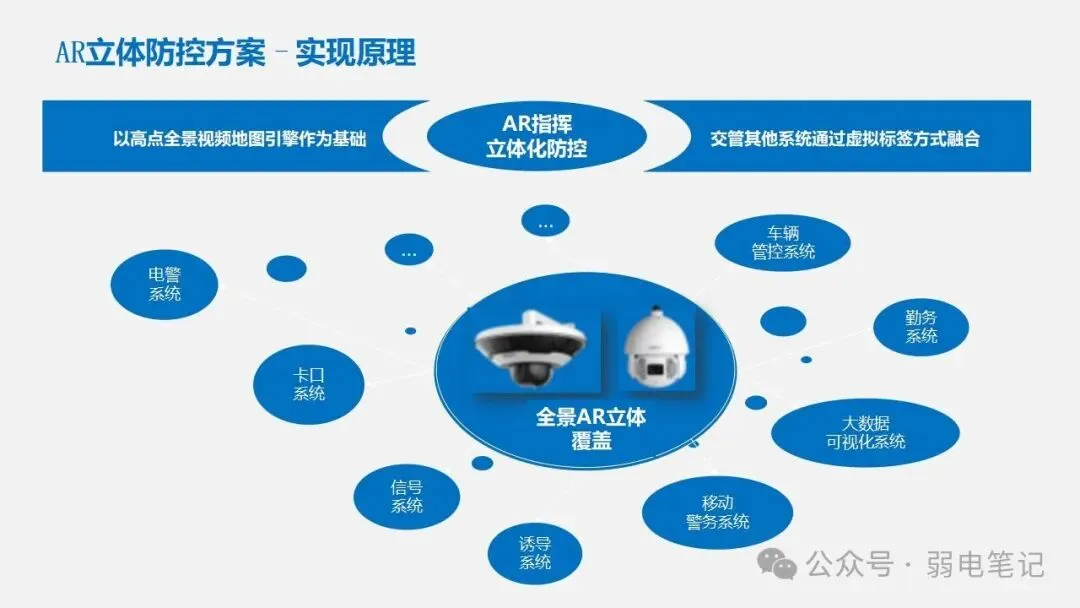 AR立体防控方案 – 实现原理

以高点全景视频地图引擎作为基础

AR指挥
立体化防控

交管其他系统通过虚拟标签方式融合

...

...

车辆
管控系统

电警
系统

勤务
系统

卡口
系统

全景AR立体
覆盖

大数据
可视化系统

信号
系统

移动
警务系统

诱导
系统

公众号 · 弱电笔记